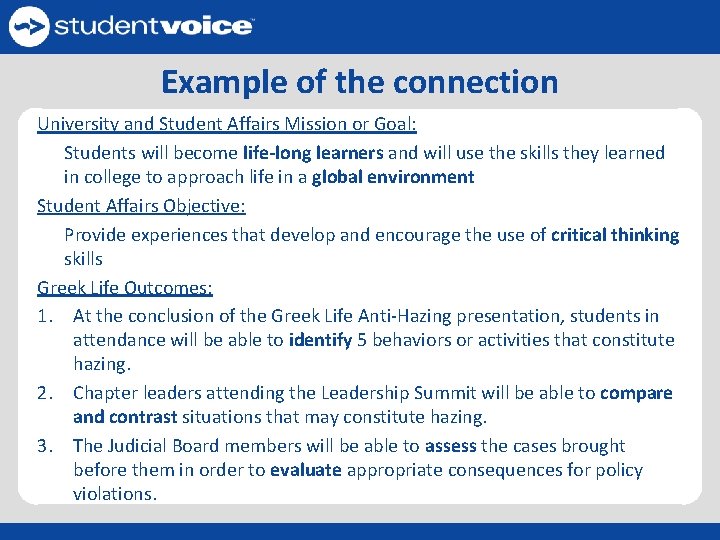 studentvoice

Example of the connection

University and Student Affairs Mission or Goal:

Students will become life-long learners and will use the skills they learned in college to approach life in a global environment

Student Affairs Objective:

Provide experiences that develop and encourage the use of critical thinking skills

Greek Life Outcomes:

1. At the conclusion of the Greek Life Anti-Hazing presentation, students in attendance will be able to identify 5 behaviors or activities that constitute hazing.

2. Chapter leaders attending the Leadership Summit will be able to compare and contrast situations that may constitute hazing.

3. The Judicial Board members will be able to assess the cases brought before them in order to evaluate appropriate consequences for policy violations.